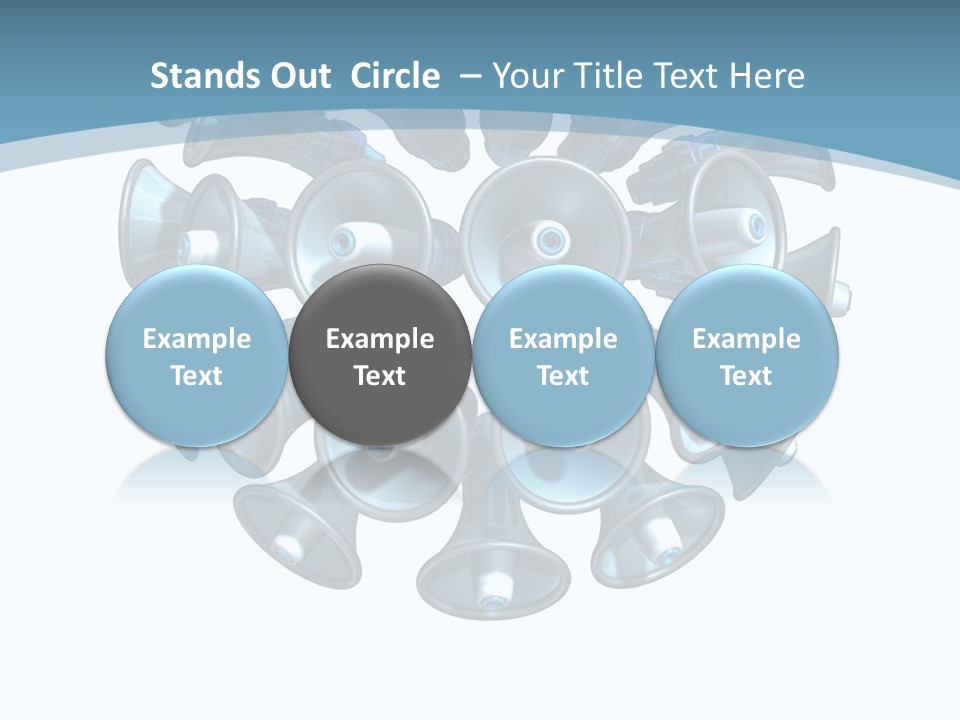 Stands Out Circle – Your Title Text Here

Example Text

Example Text

Example Text

Example Text